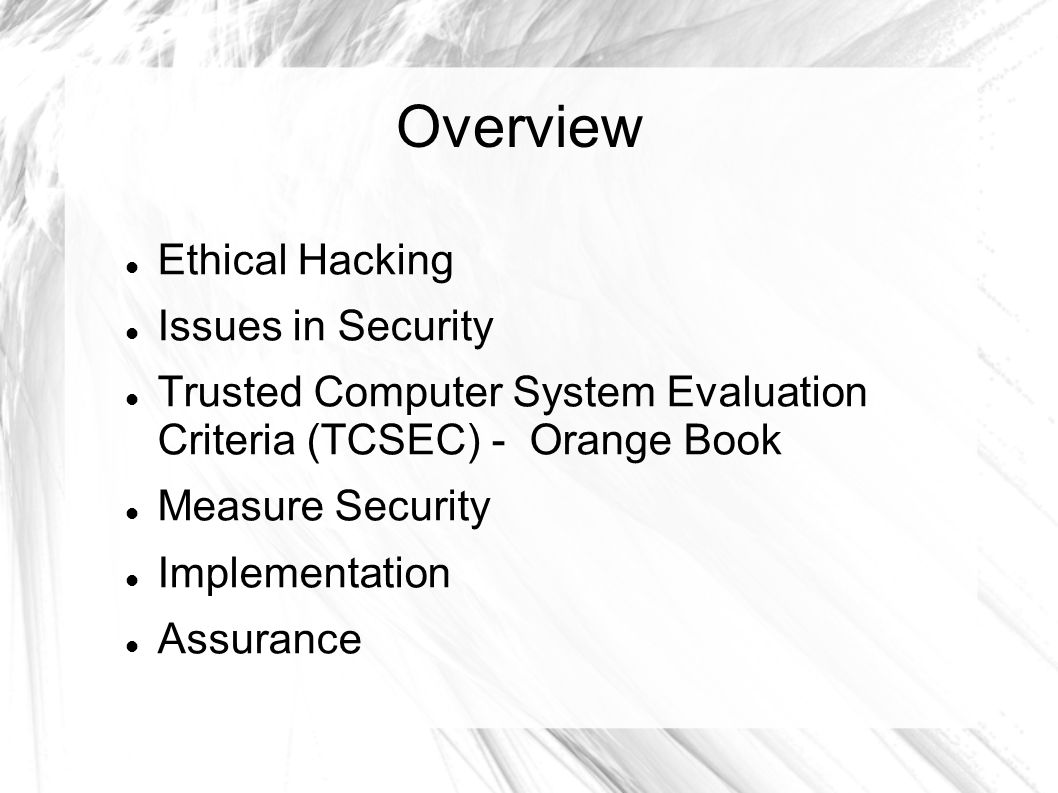 Overview

- Ethical Hacking
- Issues in Security
- Trusted Computer System Evaluation Criteria (TCSEC) - Orange Book
- Measure Security
- Implementation
- Assurance